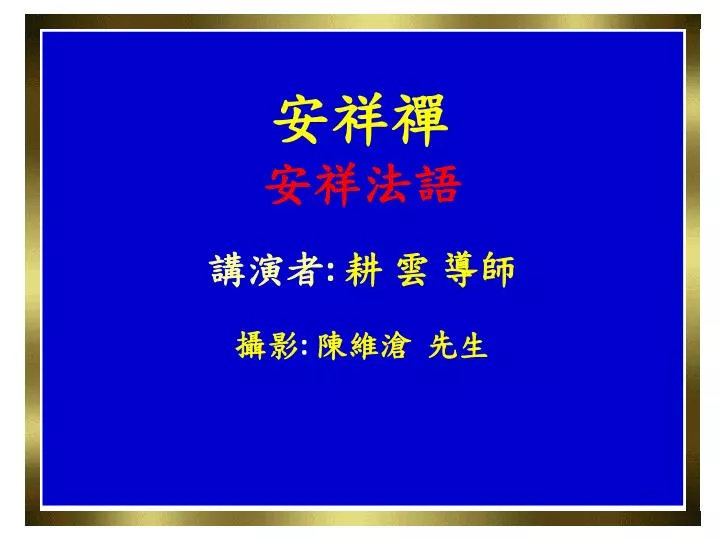 安祥禪

安祥法語

講演者: 耕 雲 導師

攝影: 陳維滄 先生